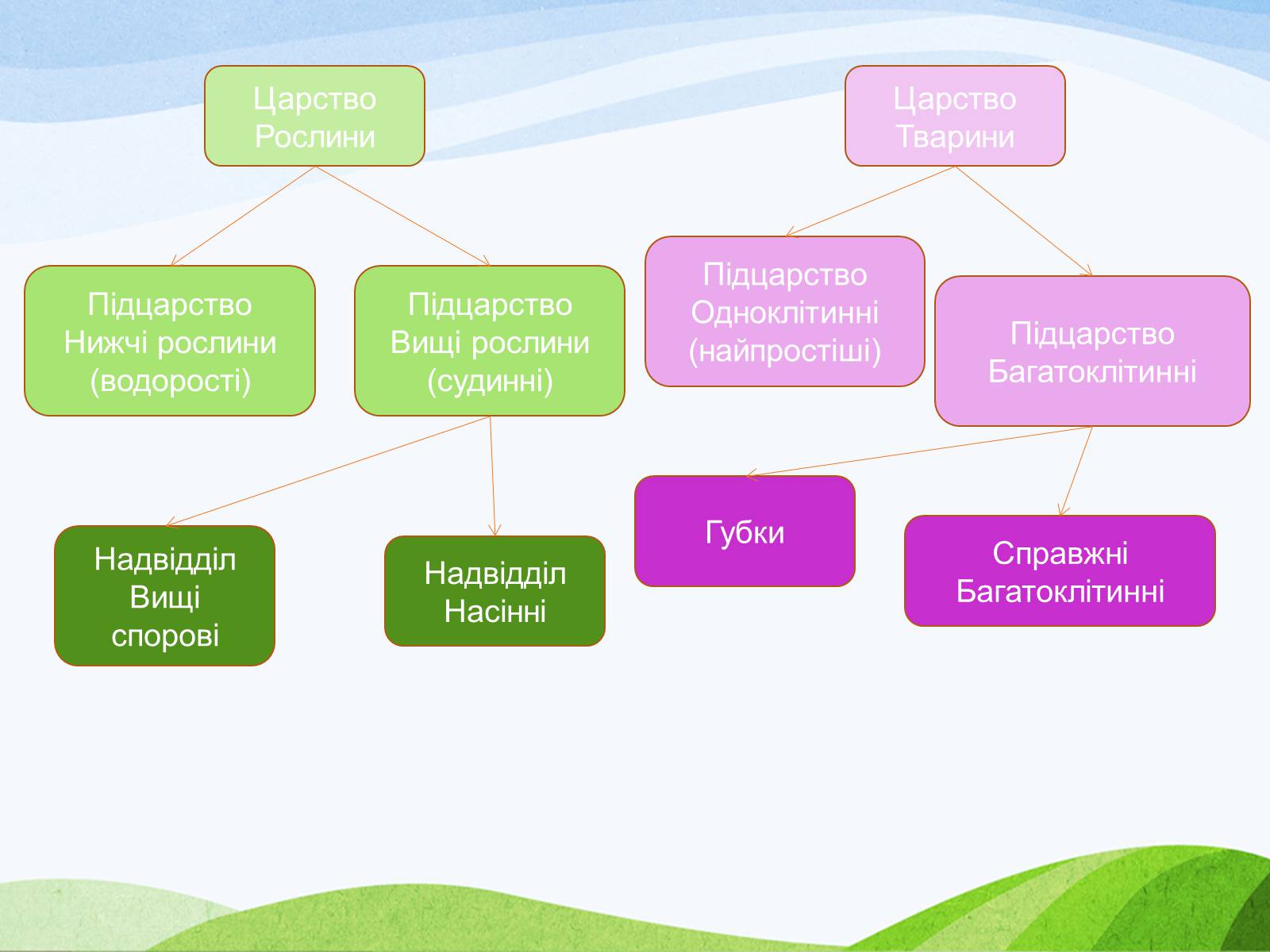 Царство Рослини

Підцарство Нижчі рослини (водорості)

Підцарство Вищі рослини (судинні)

Надвідділ Вищі спорові

Надвідділ Насінні

Царство Тварини

Підцарство Одноклітинні (найпростіші)

Підцарство Багатоклітинні

Губки

Справжні Багатоклітинні